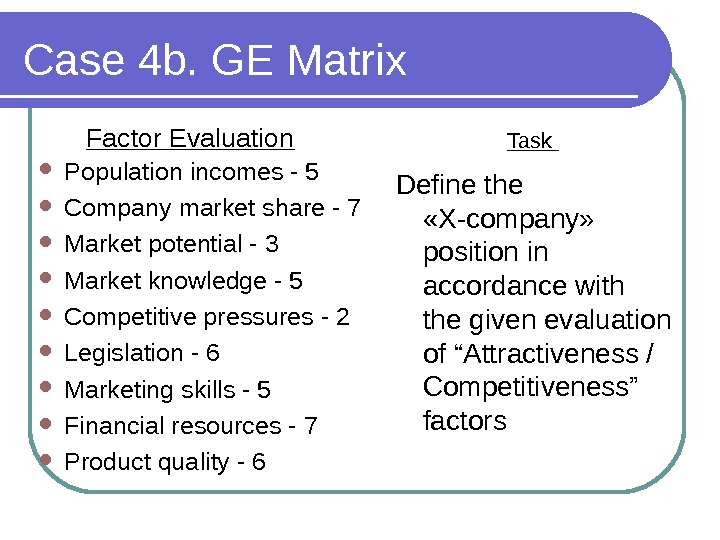 Case 4b. GE Matrix

Factor Evaluation

- Population incomes - 5
- Company market share - 7
- Market potential - 3
- Market knowledge - 5
- Competitive pressures - 2
- Legislation - 6
- Marketing skills - 5
- Financial resources - 7
- Product quality - 6

Task

Define the «X-company» position in accordance with the given evaluation of “Attractiveness / Competitiveness” factors